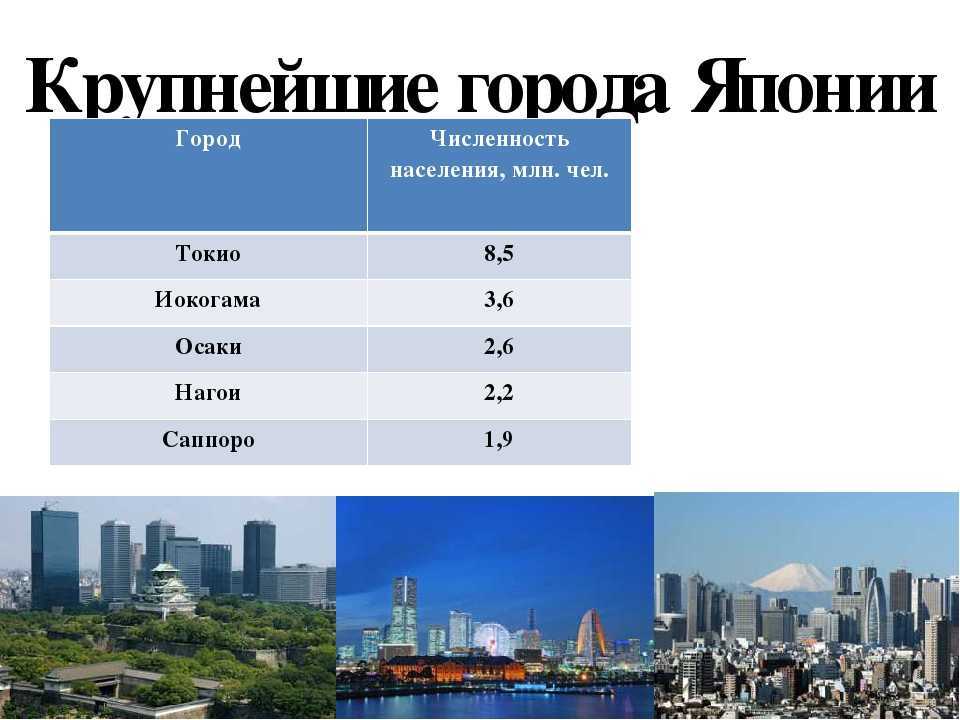 Крупнейшие города Японии

| Город | Численность населения, млн. чел. |
|---|---|
| Токио | 8,5 |
| Иокогама | 3,6 |
| Осаки | 2,6 |
| Нагои | 2,2 |
| Саппоро | 1,9 |